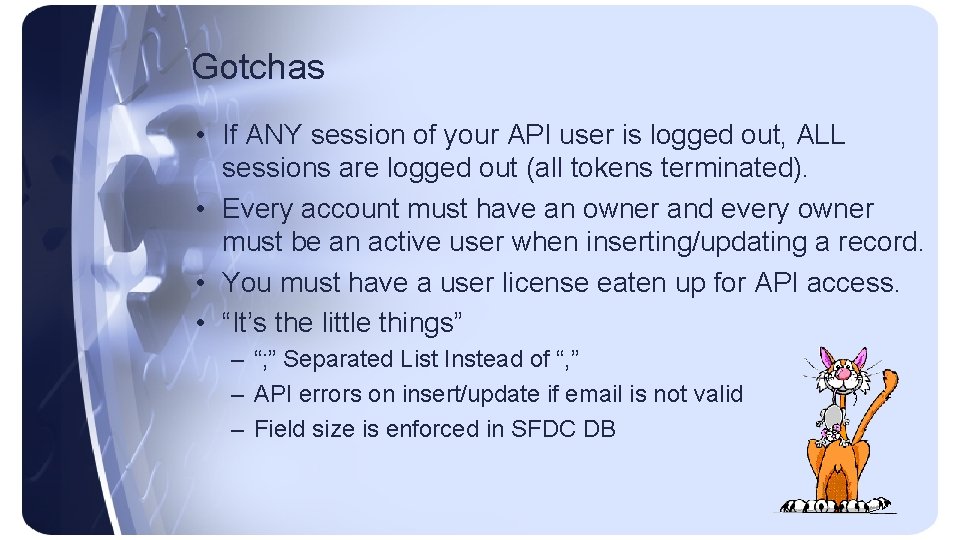 Gotchas

• If ANY session of your API user is logged out, ALL sessions are logged out (all tokens terminated).
• Every account must have an owner and every owner must be an active user when inserting/updating a record.
• You must have a user license eaten up for API access.
• “It’s the little things”
  – “;” Separated List Instead of “,”
  – API errors on insert/update if email is not valid
  – Field size is enforced in SFDC DB